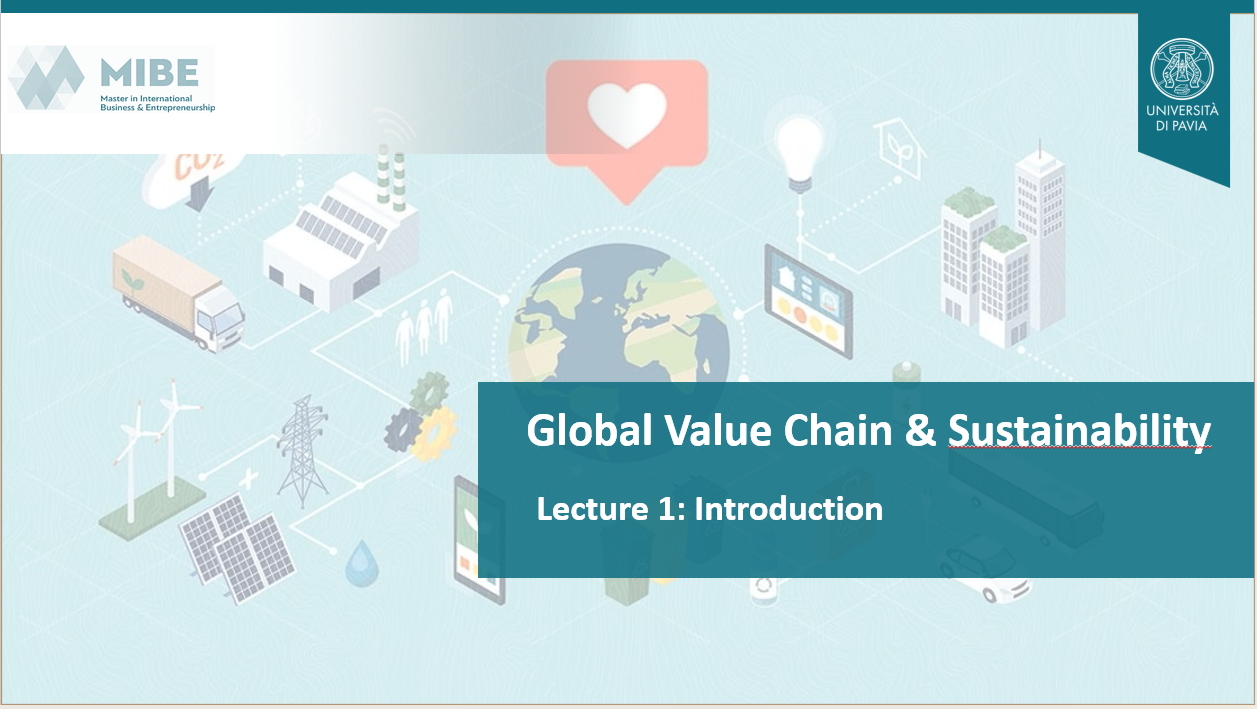 MIBE
Master in International Business & Entrepreneurship

UNIVERSITÀ DI PAVIA

$CO_2$

Global Value Chain & Sustainability

Lecture 1: Introduction